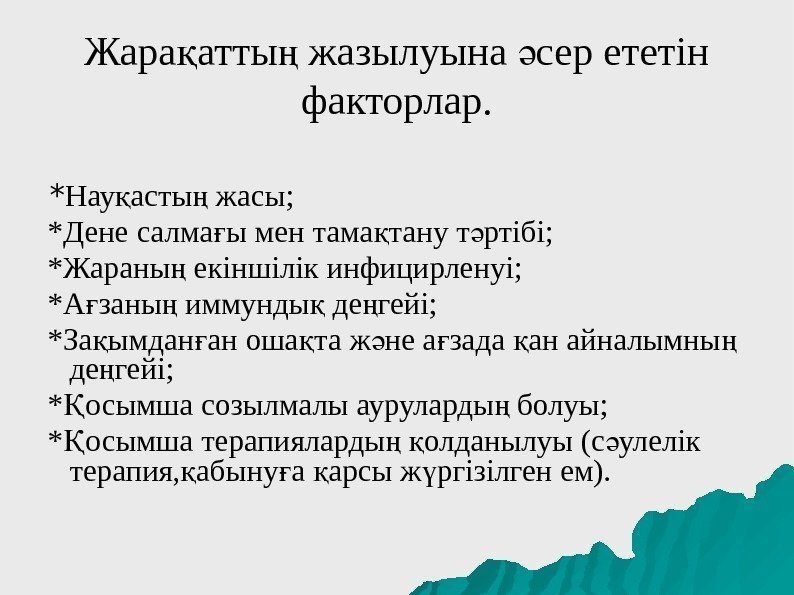 Жарақаттың жазылуына әсер ететін факторлар.

*Науқастың жасы;

*Дене салмағы мен тамақтану тәртібі;

*Жараның екіншілік инфицирленуі;

*Ағзаның иммундық деңгейі;

*Зақымданған ошақта және ағзада қан айналымның деңгейі;

*Қосымша созылмалы аурулардың болуы;

*Қосымша терапиялардың қолданылуы (сәулелік терапия,қабынуға қарсы жүргізілген ем).